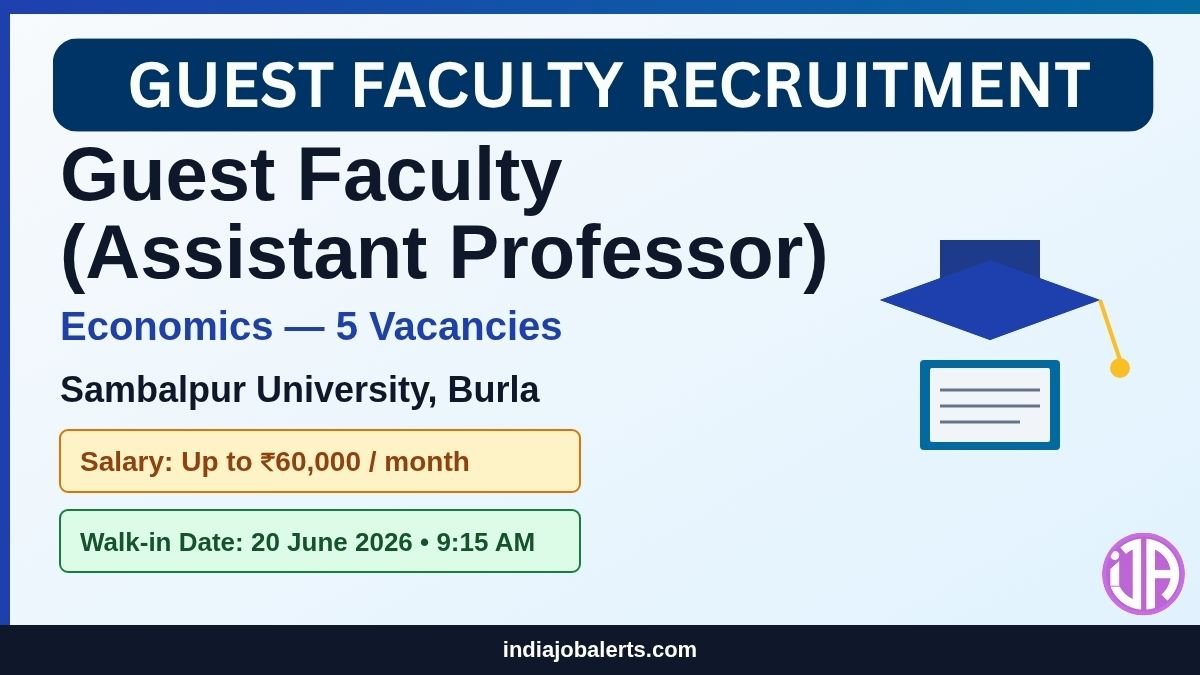 GUEST FACULTY RECRUITMENT

Guest Faculty (Assistant Professor)

Economics — 5 Vacancies

Sambalpur University, Burla

Salary: Up to ₹60,000 / month

Walk-in Date: 20 June 2026 • 9:15 AM

iJA

indiajobalerts.com